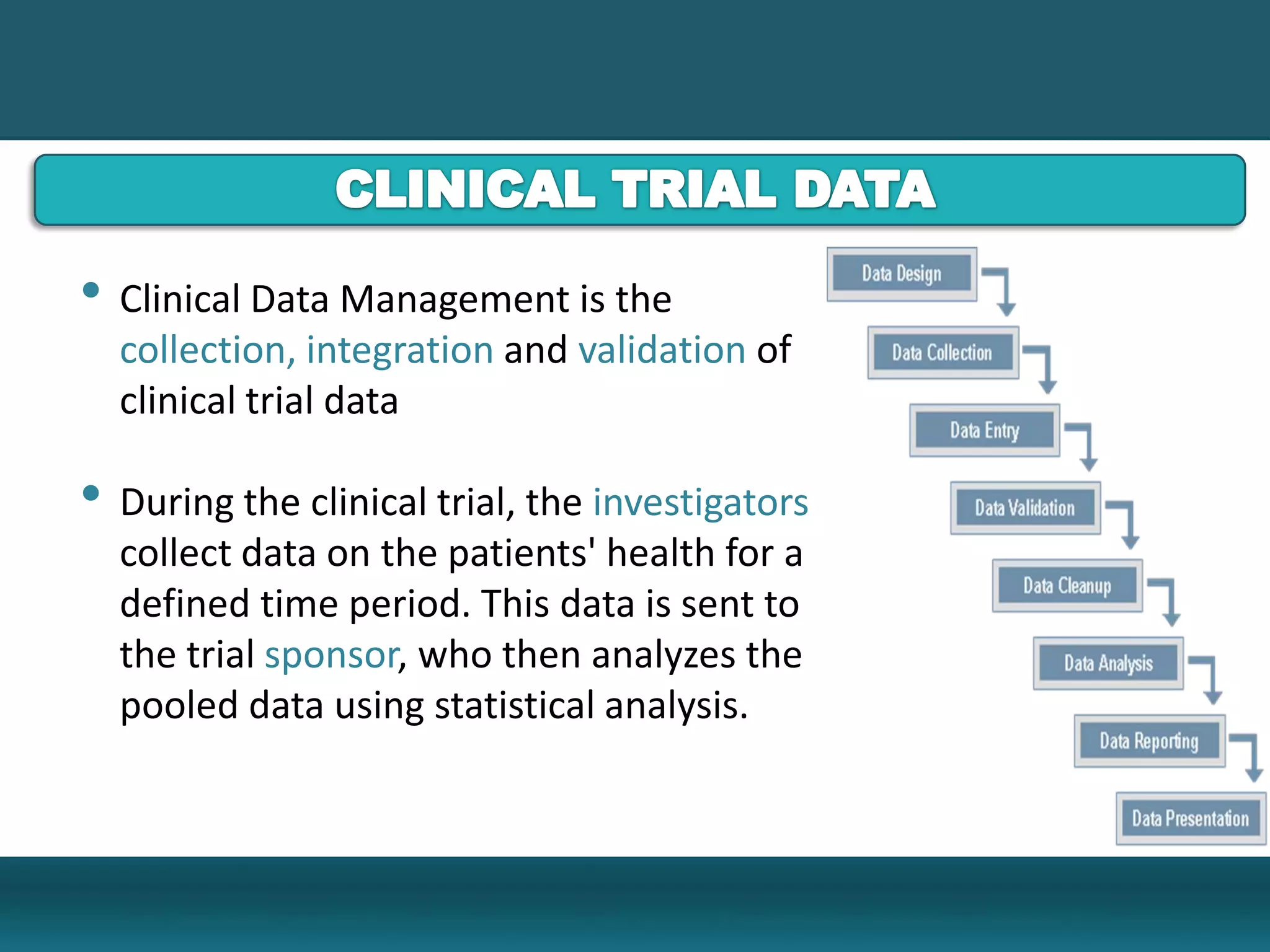 CLINICAL TRIAL DATA

• Clinical Data Management is the collection, integration and validation of clinical trial data

• During the clinical trial, the investigators collect data on the patients' health for a defined time period. This data is sent to the trial sponsor, who then analyzes the pooled data using statistical analysis.

Data Design

Data Collection

Data Entry

Data Validation

Data Cleanup

Data Analysis

Data Reporting

Data Presentation